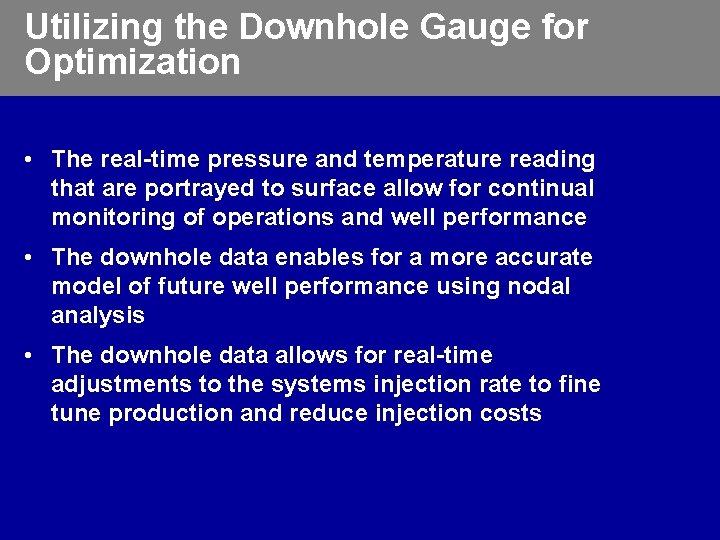 Utilizing the Downhole Gauge for Optimization

• The real-time pressure and temperature reading that are portrayed to surface allow for continual monitoring of operations and well performance

• The downhole data enables for a more accurate model of future well performance using nodal analysis

• The downhole data allows for real-time adjustments to the systems injection rate to fine tune production and reduce injection costs